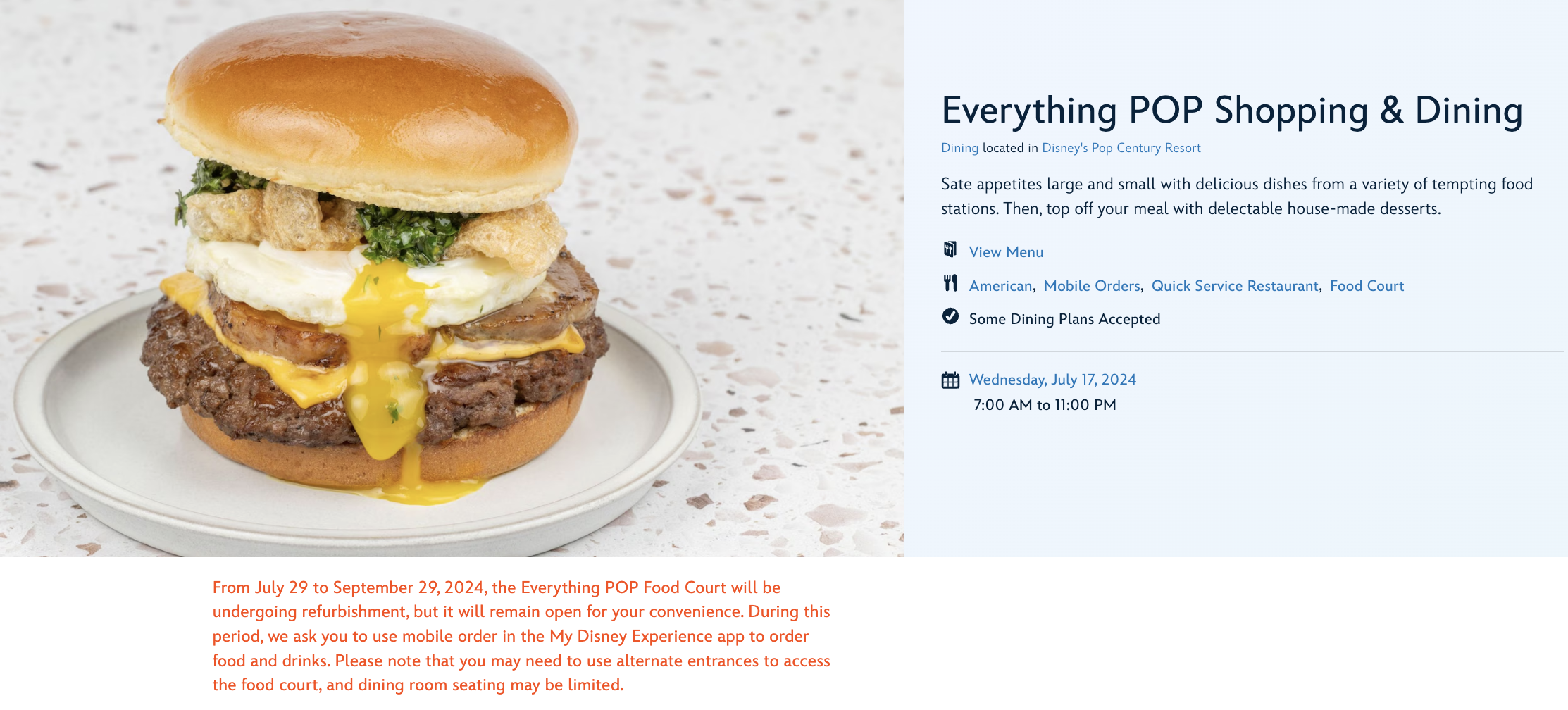 Everything POP Shopping & Dining

Dining located in Disney's Pop Century Resort

Sate appetites large and small with delicious dishes from a variety of tempting food stations. Then, top off your meal with delectable house-made desserts.

View Menu

American, Mobile Orders, Quick Service Restaurant, Food Court

Some Dining Plans Accepted

Wednesday, July 17, 2024
7:00 AM to 11:00 PM

From July 29 to September 29, 2024, the Everything POP Food Court will be undergoing refurbishment, but it will remain open for your convenience. During this period, we ask you to use mobile order in the My Disney Experience app to order food and drinks. Please note that you may need to use alternate entrances to access the food court, and dining room seating may be limited.